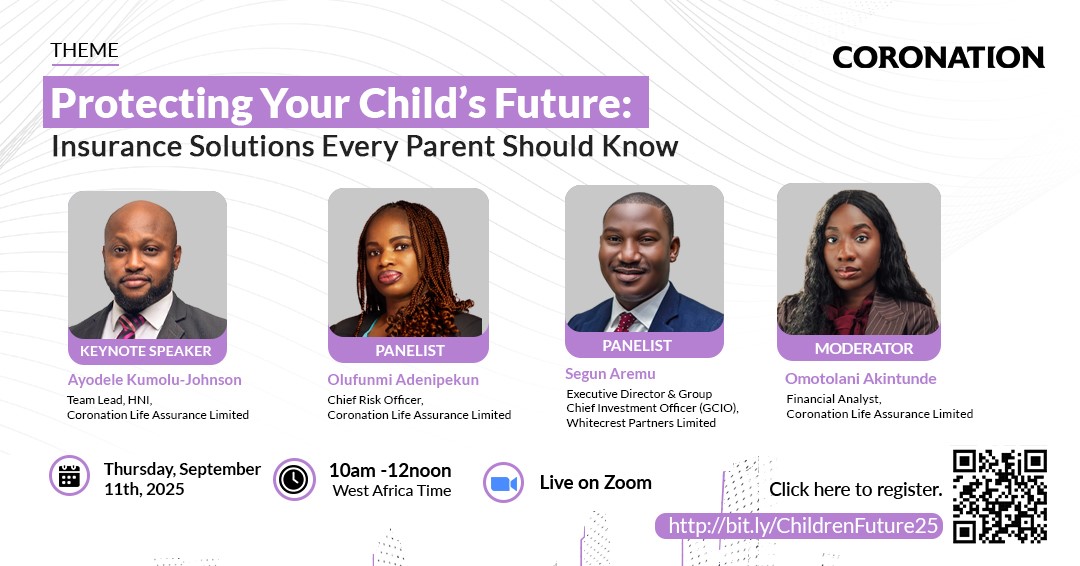 THEME

CORONATION

Protecting Your Child's Future:
Insurance Solutions Every Parent Should Know

KEYNOTE SPEAKER
Ayodele Kumolu-Johnson
Team Lead, HNI,
Coronation Life Assurance Limited

PANELIST
Olufunmi Adenipekun
Chief Risk Officer,
Coronation Life Assurance Limited

PANELIST
Segun Aremu
Executive Director & Group Chief Investment Officer (GCIO),
Whitecrest Partners Limited

MODERATOR
Omotolani Akintunde
Financial Analyst,
Coronation Life Assurance Limited

Thursday, September 11th, 2025

10am -12noon
West Africa Time

Live on Zoom

Click here to register.
http://bit.ly/ChildrenFuture25